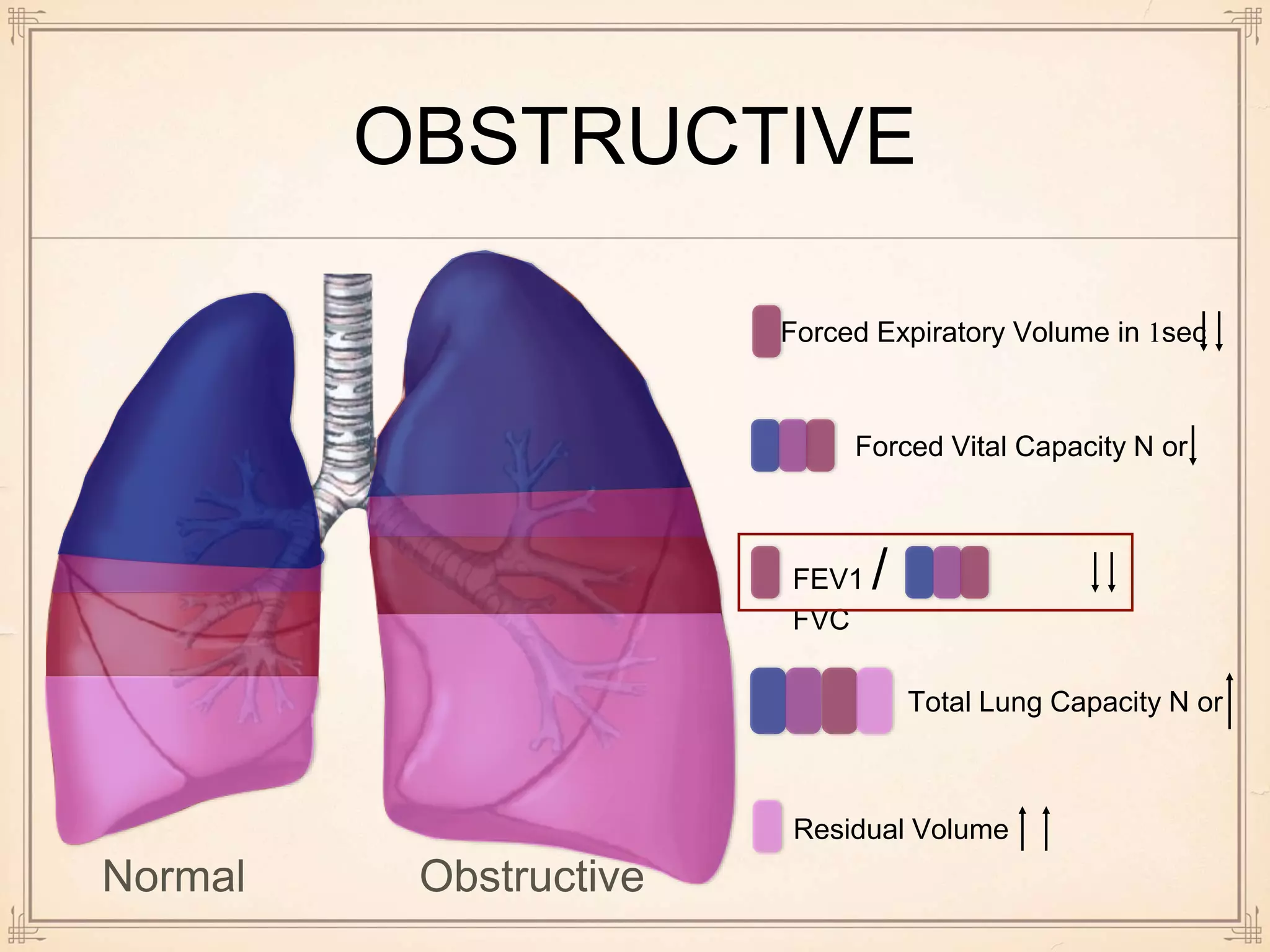 OBSTRUCTIVE

Forced Expiratory Volume in 1sec ↓↓

Forced Vital Capacity N or ↓

FEV1 / FVC ↓↓

Total Lung Capacity N or ↑

Residual Volume ↑↑

Normal

Obstructive